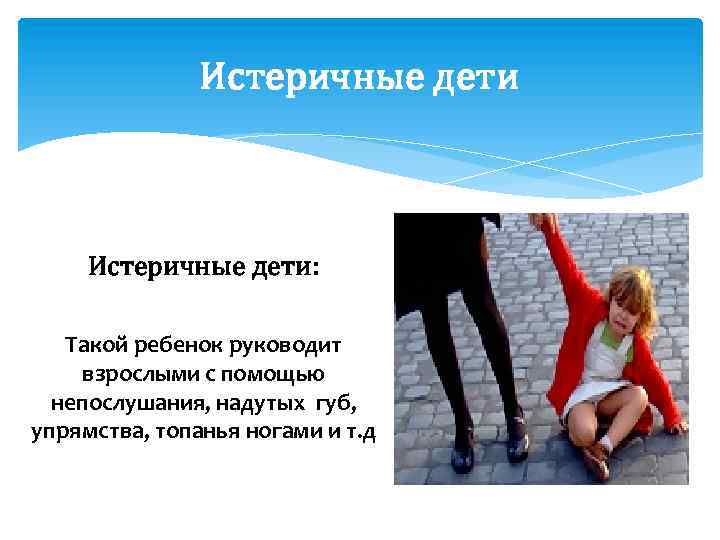 Истеричные дети

Истеричные дети:

Такой ребенок руководит взрослыми с помощью непослушания, надутых губ, упрямства, топанья ногами и т.д